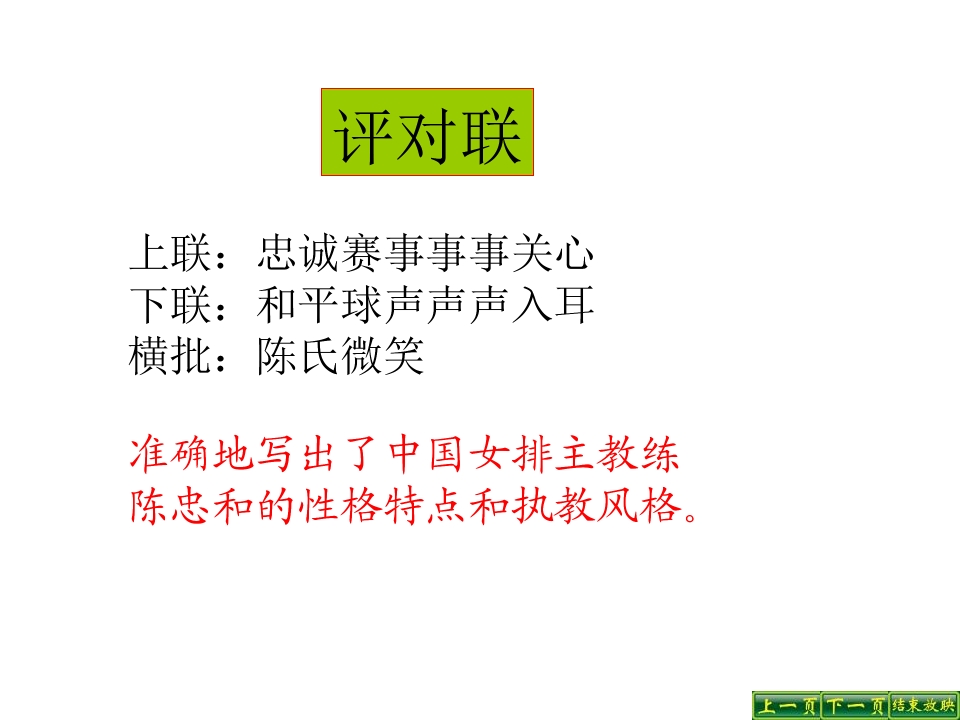 评对联

上联：忠诚赛事事事关心
下联：和平球声声声入耳
横批：陈氏微笑

准确地写出了中国女排主教练陈忠和的性格特点和执教风格。

上一页 下一页 结束放映